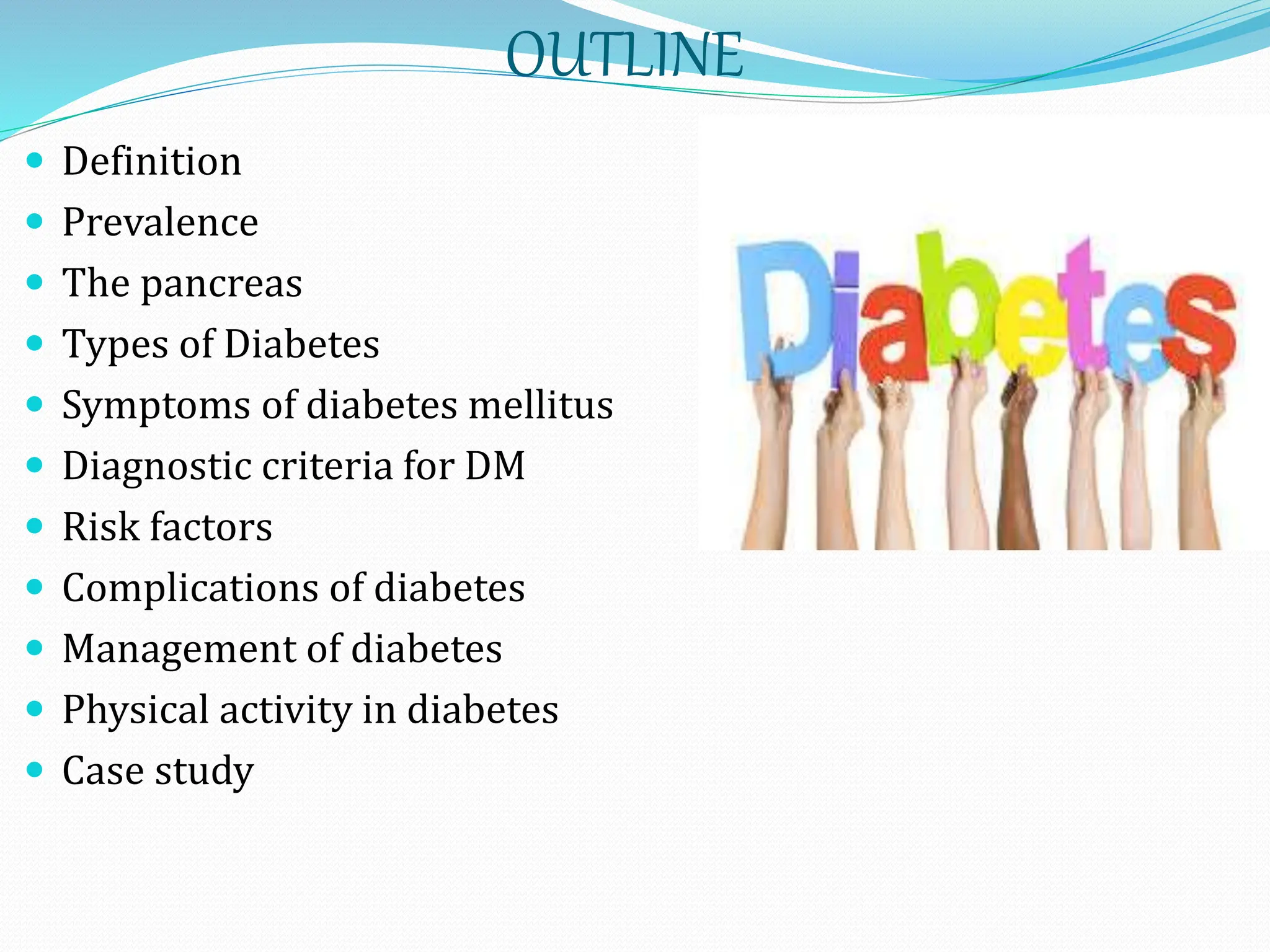 OUTLINE

- Definition
- Prevalence
- The pancreas
- Types of Diabetes
- Symptoms of diabetes mellitus
- Diagnostic criteria for DM
- Risk factors
- Complications of diabetes
- Management of diabetes
- Physical activity in diabetes
- Case study

Diabetes